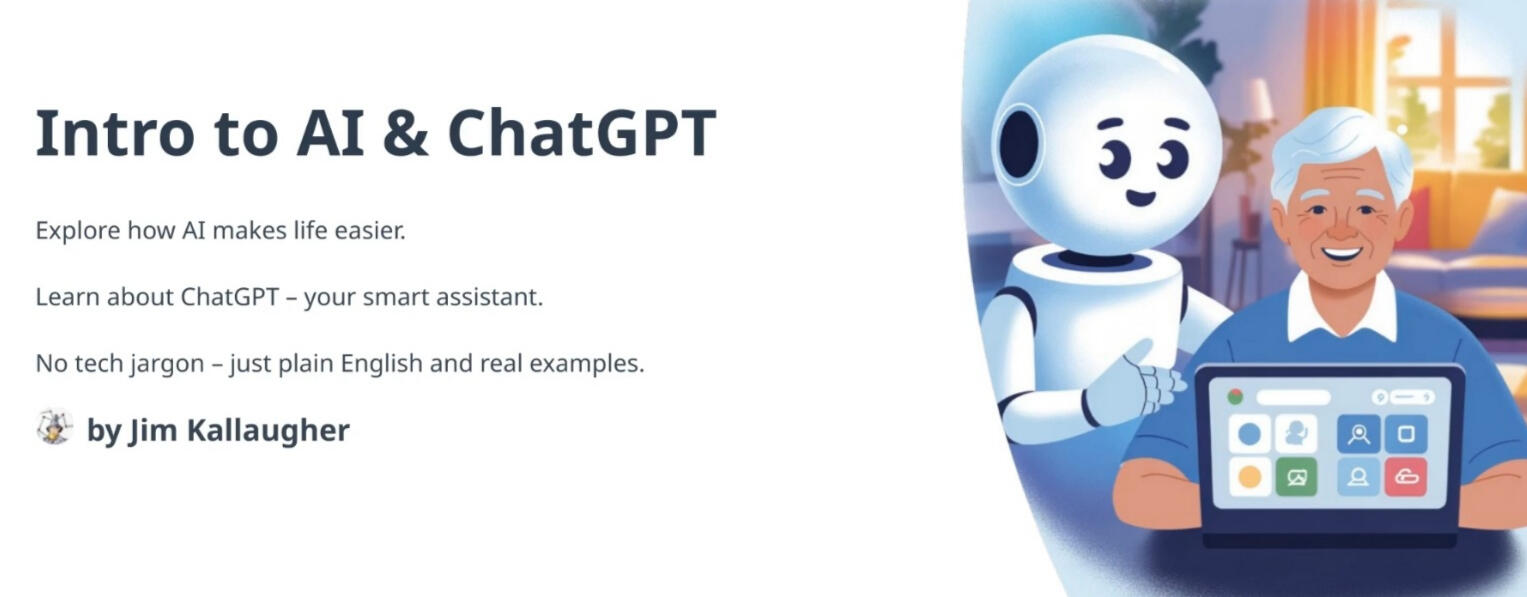 Intro to AI & ChatGPT

Explore how AI makes life easier.

Learn about ChatGPT – your smart assistant.

No tech jargon – just plain English and real examples.

by Jim Kallaugher